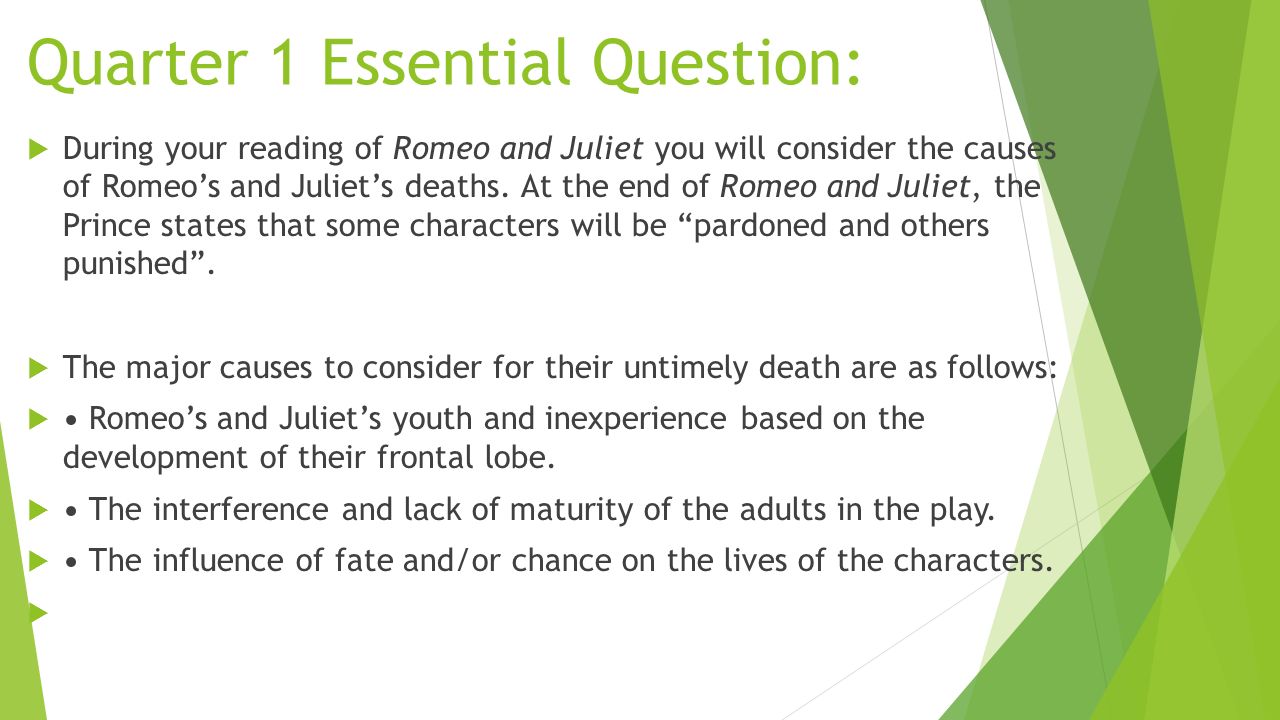 Quarter 1 Essential Question:

During your reading of Romeo and Juliet you will consider the causes of Romeo’s and Juliet’s deaths. At the end of Romeo and Juliet, the Prince states that some characters will be “pardoned and others punished”.

The major causes to consider for their untimely death are as follows:

• Romeo’s and Juliet’s youth and inexperience based on the development of their frontal lobe.

• The interference and lack of maturity of the adults in the play.

• The influence of fate and/or chance on the lives of the characters.